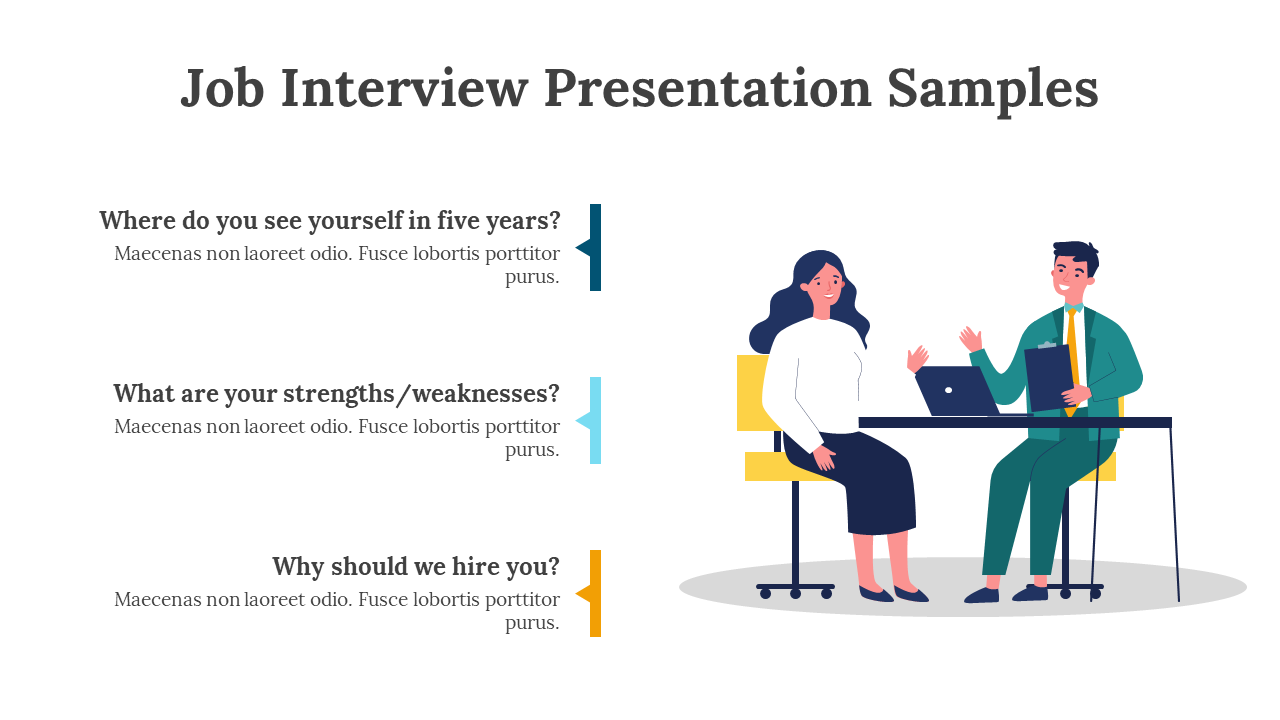 Job Interview Presentation Samples

Where do you see yourself in five years?
Maecenas non laoreet odio. Fusce lobortis porttitor purus.

What are your strengths/weaknesses?
Maecenas non laoreet odio. Fusce lobortis porttitor purus.

Why should we hire you?
Maecenas non laoreet odio. Fusce lobortis porttitor purus.